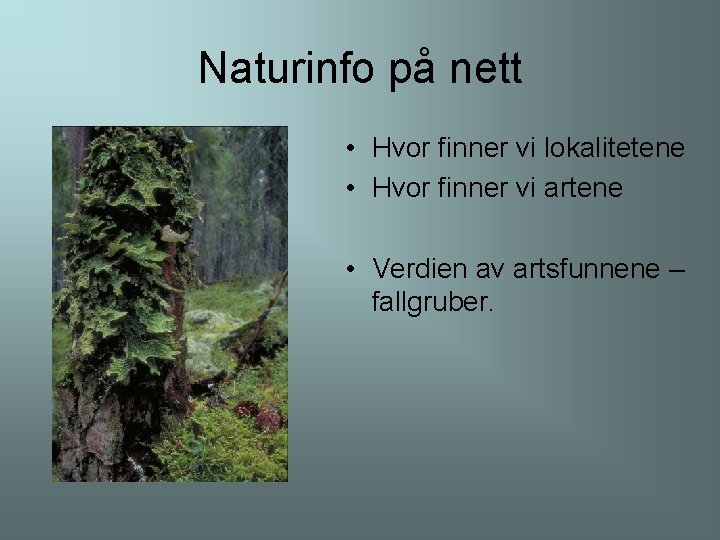 Naturinfo på nett

• Hvor finner vi lokalitetene
• Hvor finner vi artene

• Verdien av artsfunnene – fallgruber.